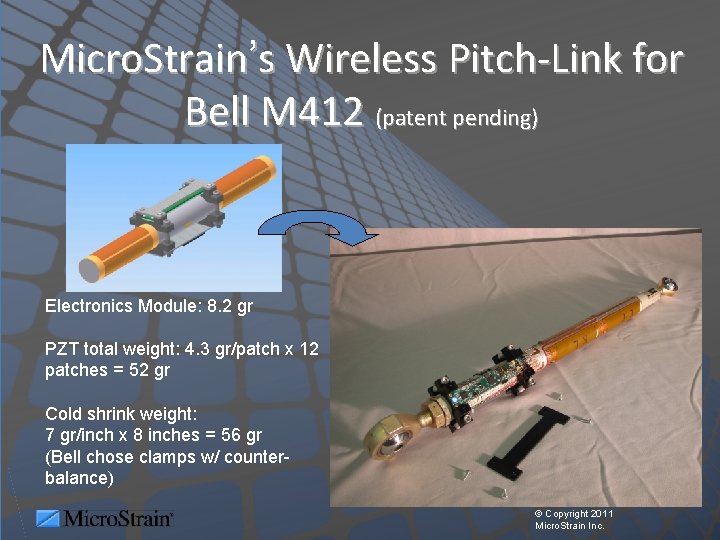 MicroStrain's Wireless Pitch-Link for Bell M412 (patent pending)

Electronics Module: 8.2 gr

PZT total weight: 4.3 gr/patch x 12 patches = 52 gr

Cold shrink weight:
7 gr/inch x 8 inches = 56 gr
(Bell chose clamps w/ counter-balance)

MicroStrain®

© Copyright 2011
MicroStrain Inc.